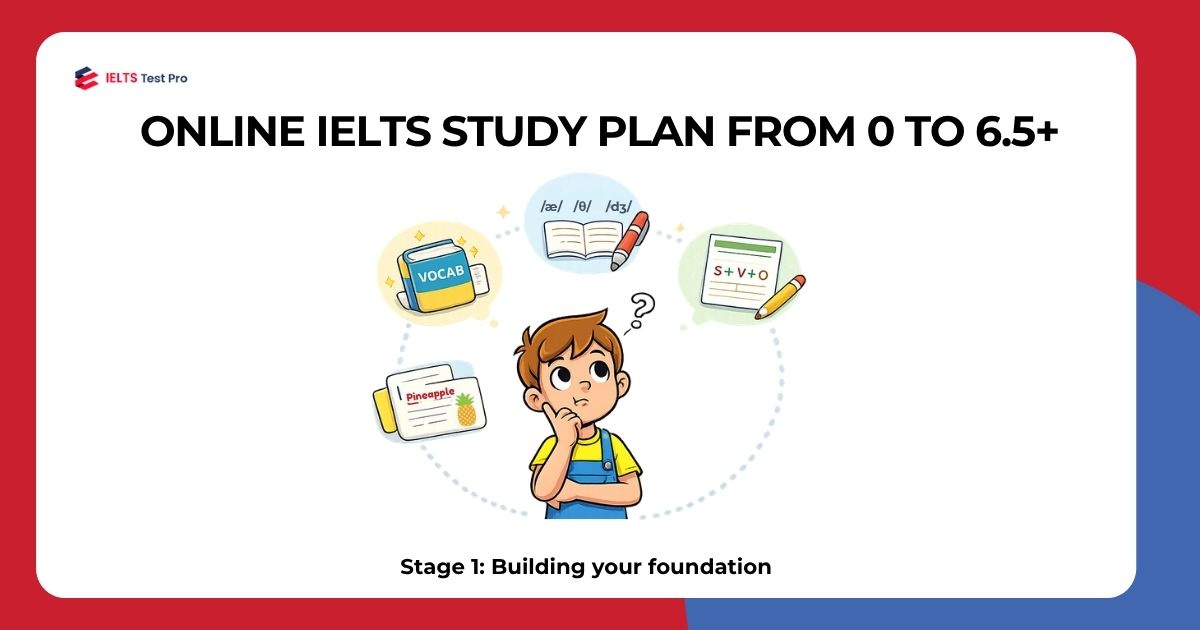 IELTS Test Pro

ONLINE IELTS STUDY PLAN FROM 0 TO 6.5+

/æ/ /θ/ /dʒ/

VOCAB

S+V+O

?

Pineapple

Stage 1: Building your foundation